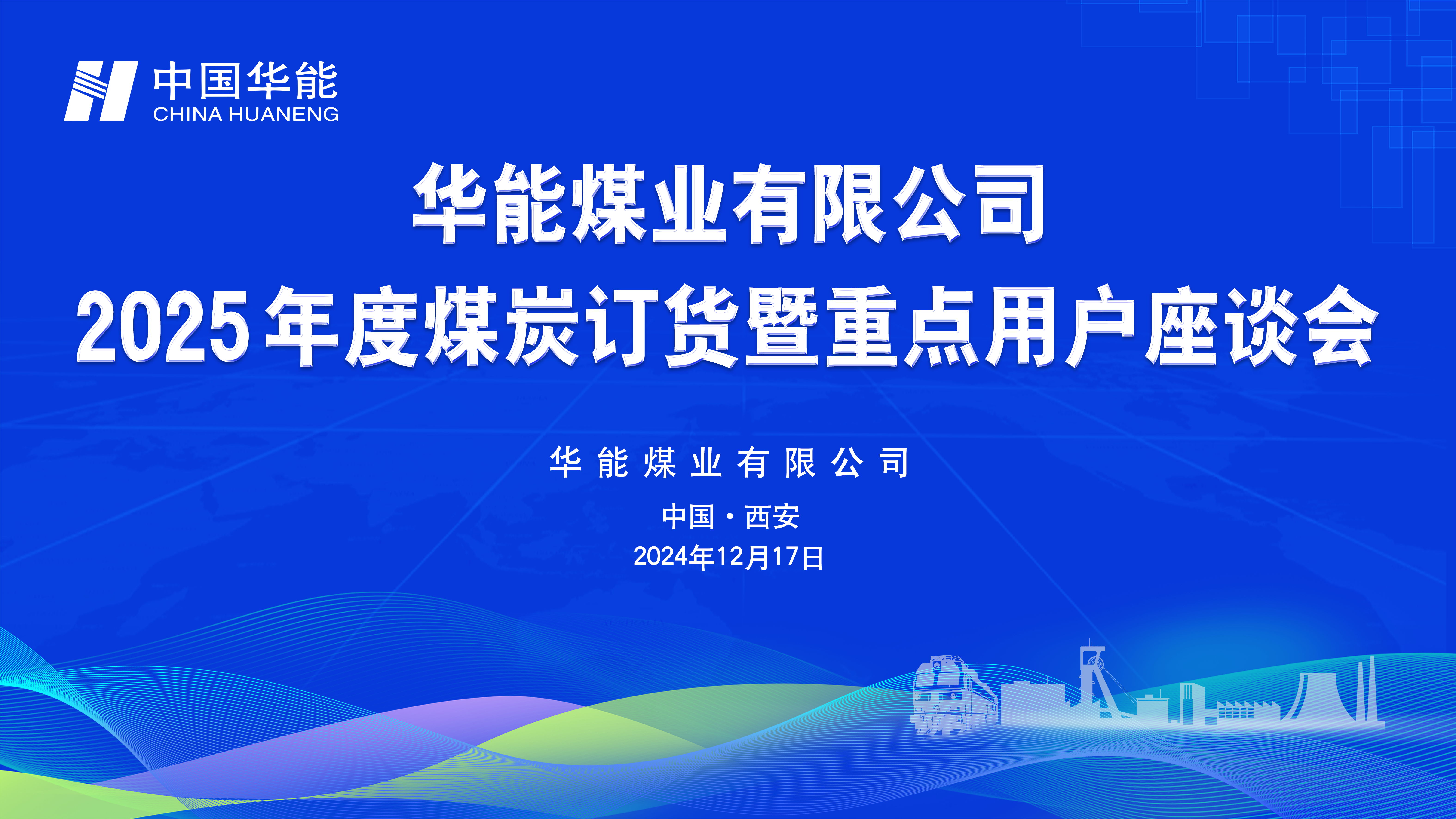 中国华能
CHINA HUANENG

华能煤业有限公司
2025年度煤炭订货暨重点用户座谈会

华能煤业有限公司
中国·西安
2024年12月17日